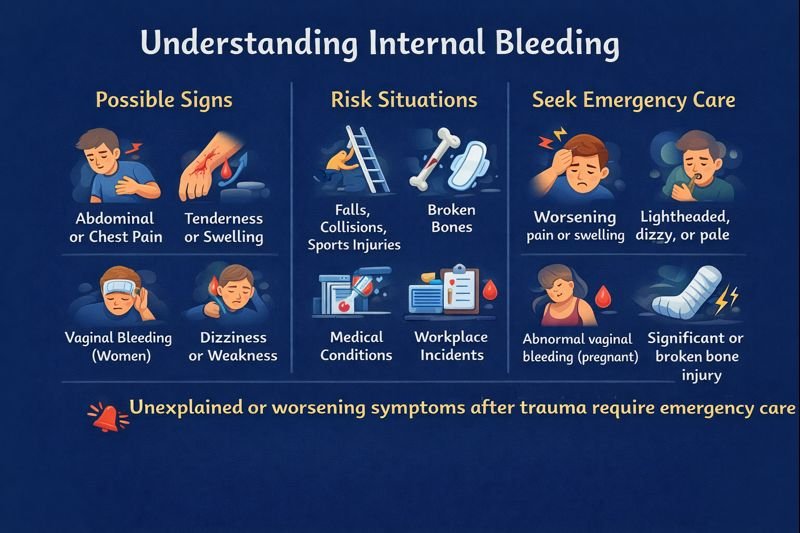 Understanding Internal Bleeding

Possible Signs

Abdominal or Chest Pain

Tenderness or Swelling

Vaginal Bleeding (Women)

Dizziness or Weakness

Risk Situations

Falls, Collisions, Sports Injuries

Broken Bones

Medical Conditions

Workplace Incidents

Seek Emergency Care

Worsening pain or swelling

Lightheaded, dizzy, or pale

Abnormal vaginal bleeding (pregnant)

Significant or broken bone injury

Unexplained or worsening symptoms after trauma require emergency care